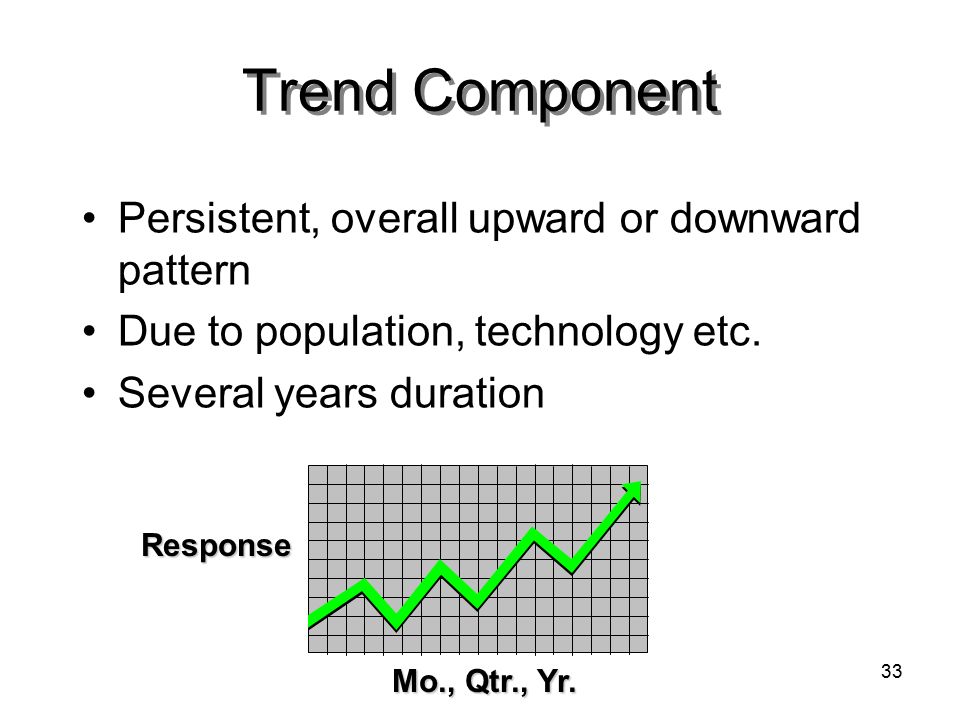 Trend Component

• Persistent, overall upward or downward pattern
• Due to population, technology etc.
• Several years duration

Response

Mo., Qtr., Yr.

33